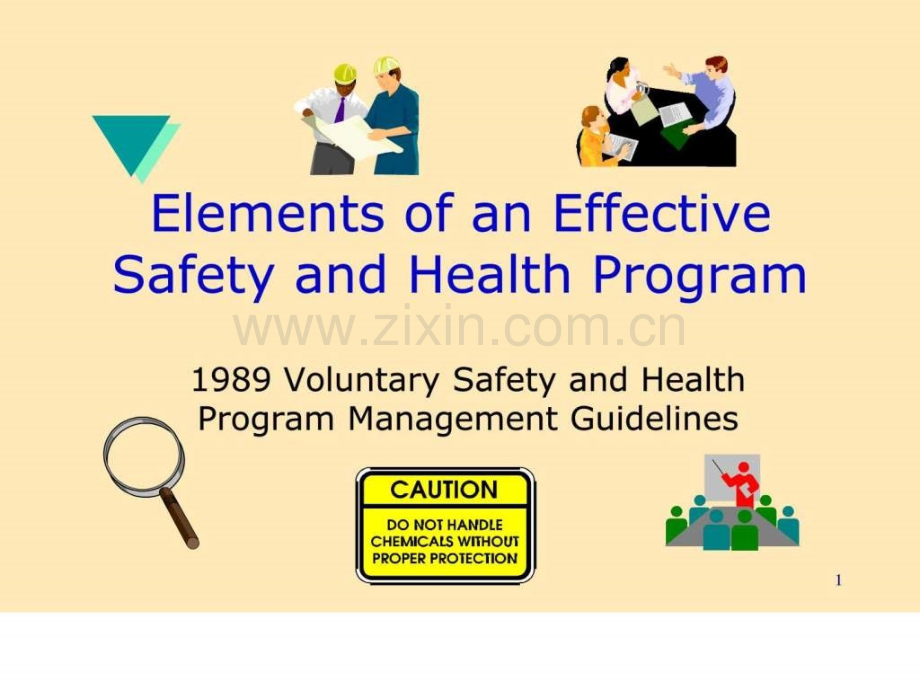 Elements of an Effective Safety and Health Program

1989 Voluntary Safety and Health Program Management Guidelines

CAUTION

DO NOT HANDLE CHEMICALS WITHOUT PROPER PROTECTION

1

www.zixin.com.cn